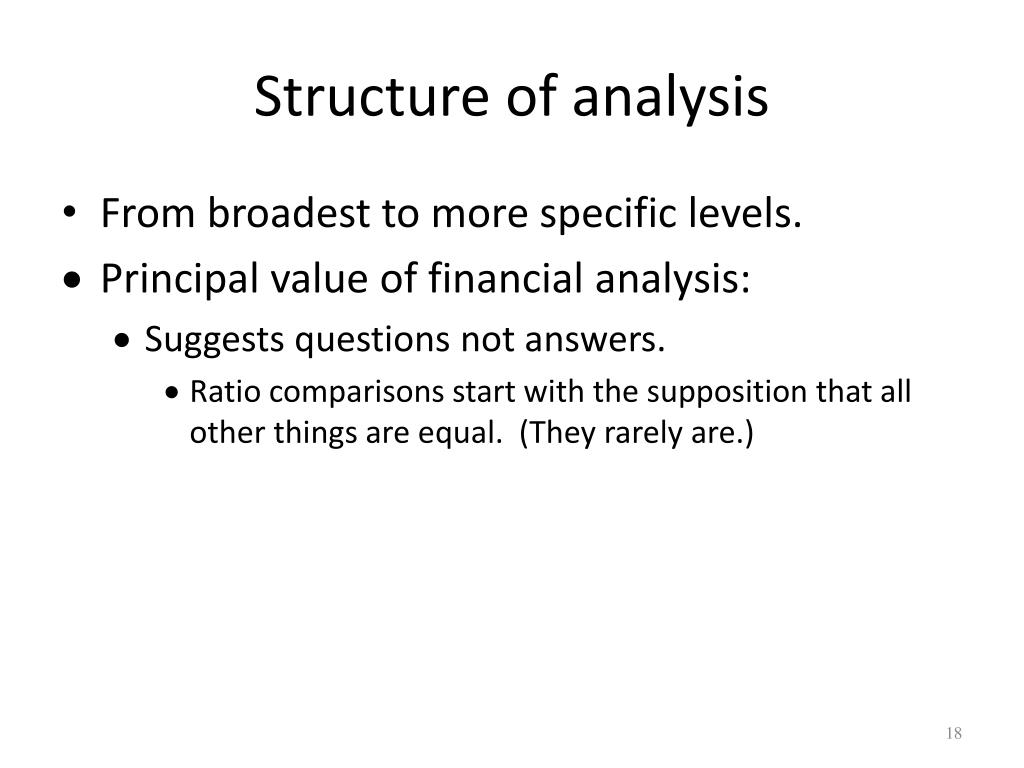 Structure of analysis

• From broadest to more specific levels.
• Principal value of financial analysis:
 • Suggests questions not answers.
  • Ratio comparisons start with the supposition that all other things are equal. (They rarely are.)

18